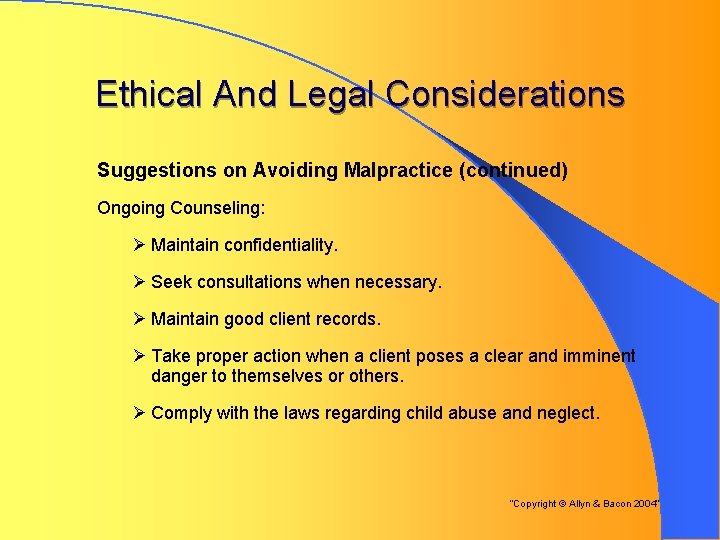 Ethical And Legal Considerations

Suggestions on Avoiding Malpractice (continued)

Ongoing Counseling:

➢ Maintain confidentiality.

➢ Seek consultations when necessary.

➢ Maintain good client records.

➢ Take proper action when a client poses a clear and imminent danger to themselves or others.

➢ Comply with the laws regarding child abuse and neglect.

"Copyright © Allyn & Bacon 2004"